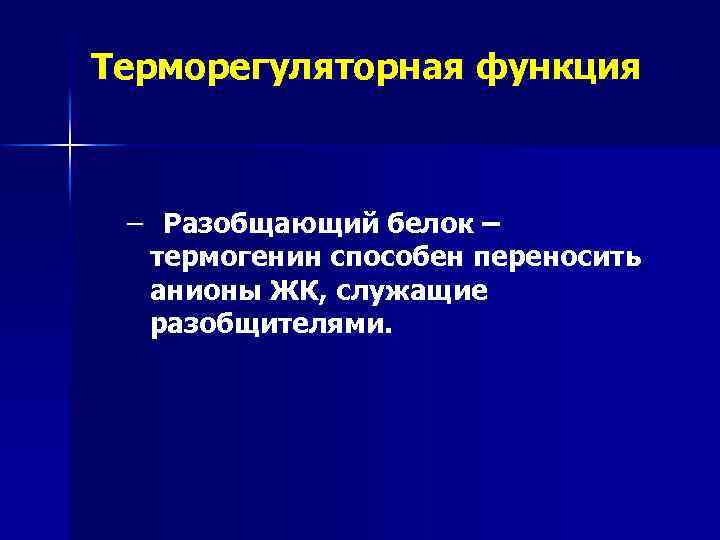 Терморегуляторная функция

– Разобщающий белок – термогенин способен переносить анионы ЖК, служащие разобщителями.